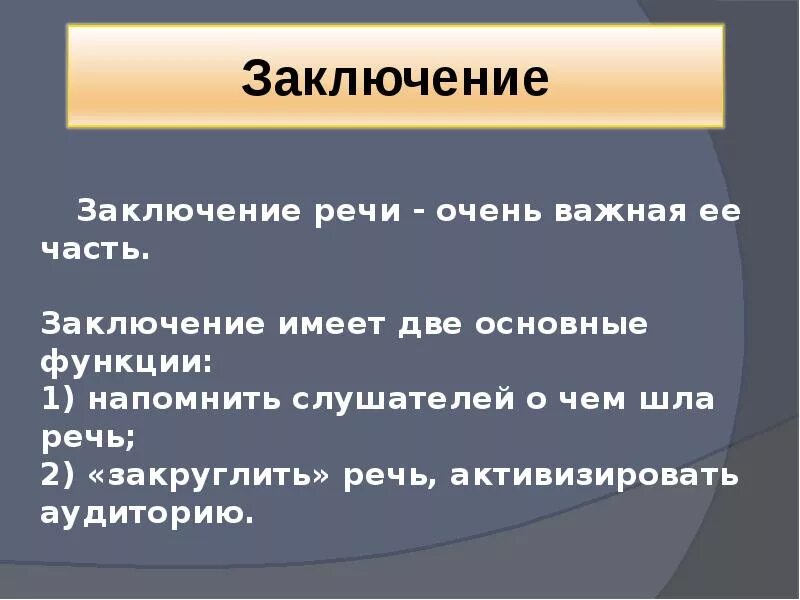 Заключение

Заключение речи - очень важная ее часть.

Заключение имеет две основные функции:
1) напомнить слушателей о чем шла речь;
2) «закруглить» речь, активизировать аудиторию.